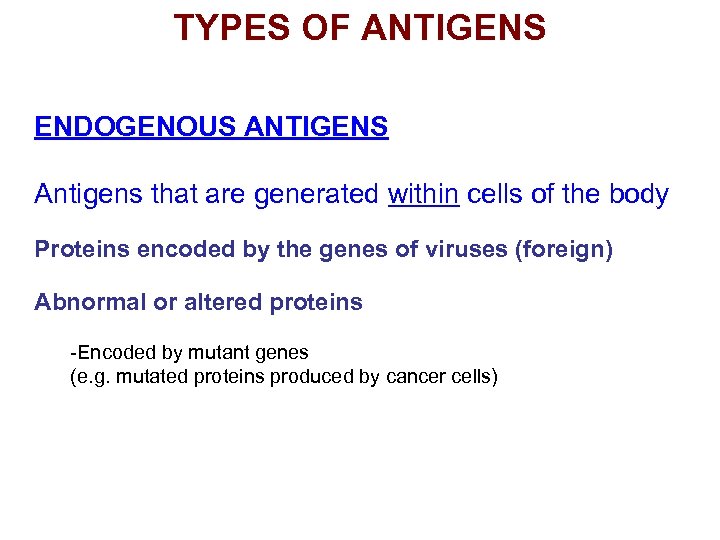 TYPES OF ANTIGENS

ENDOGENOUS ANTIGENS

Antigens that are generated within cells of the body

Proteins encoded by the genes of viruses (foreign)

Abnormal or altered proteins

-Encoded by mutant genes
(e.g. mutated proteins produced by cancer cells)